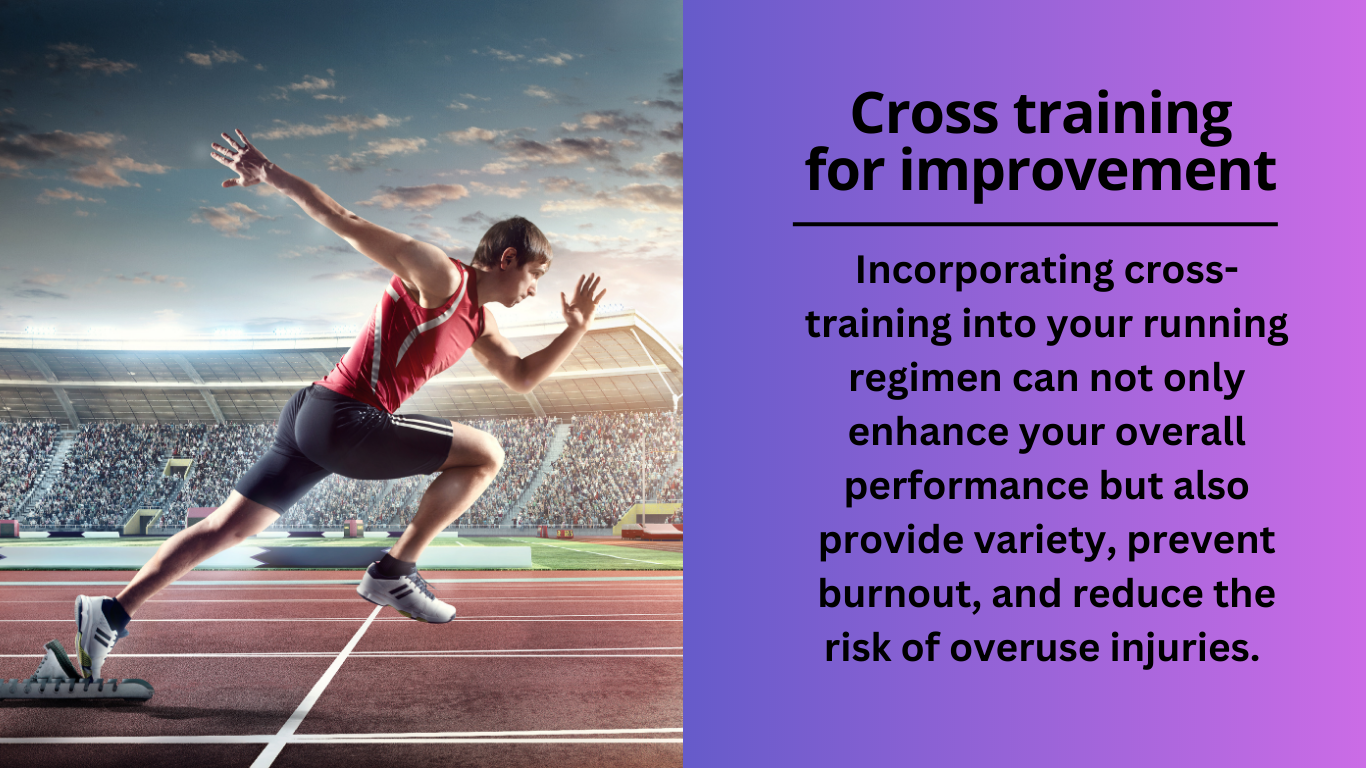 Cross training for improvement

Incorporating cross-training into your running regimen can not only enhance your overall performance but also provide variety, prevent burnout, and reduce the risk of overuse injuries.